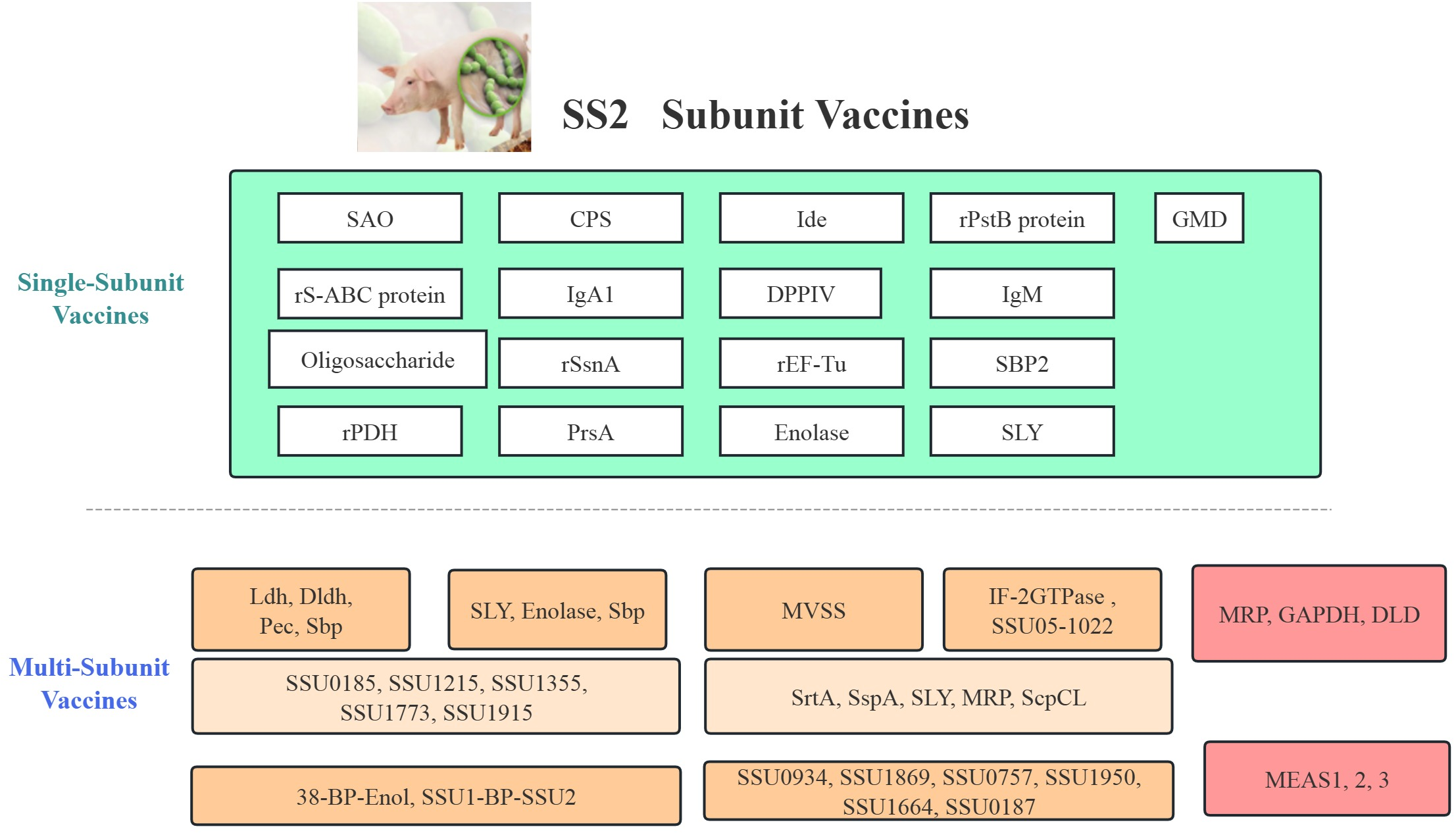 SS2 Subunit Vaccines

Single-Subunit Vaccines

SAO
CPS
Ide
rPstB protein
GMD
rS-ABC protein
IgA1
DPPIV
IgM
Oligosaccharide
rSsnA
rEF-Tu
SBP2
rPDH
PrsA
Enolase
SLY

Multi-Subunit Vaccines

Ldh, Dldh, Pec, Sbp
SLY, Enolase, Sbp
MVSS
IF-2GTPase , SSU05-1022
MRP, GAPDH, DLD
SSU0185, SSU1215, SSU1355, SSU1773, SSU1915
SrtA, SspA, SLY, MRP, ScpCL
38-BP-Enol, SSU1-BP-SSU2
SSU0934, SSU1869, SSU0757, SSU1950, SSU1664, SSU0187
MEAS1, 2, 3